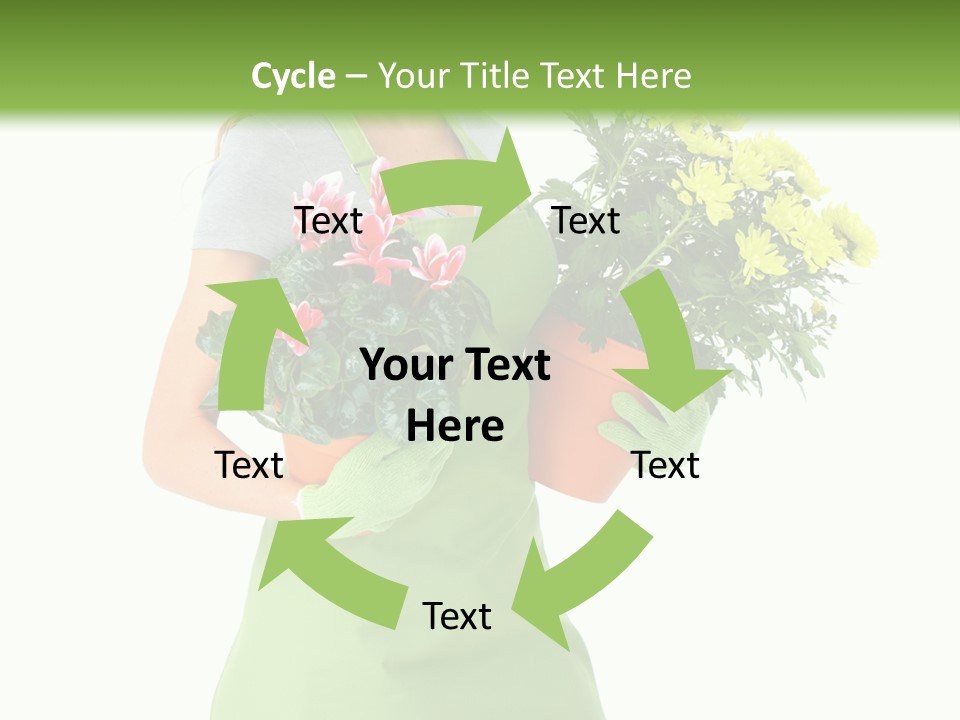 Cycle – Your Title Text Here

Text

Text

Your Text Here

Text

Text

Text